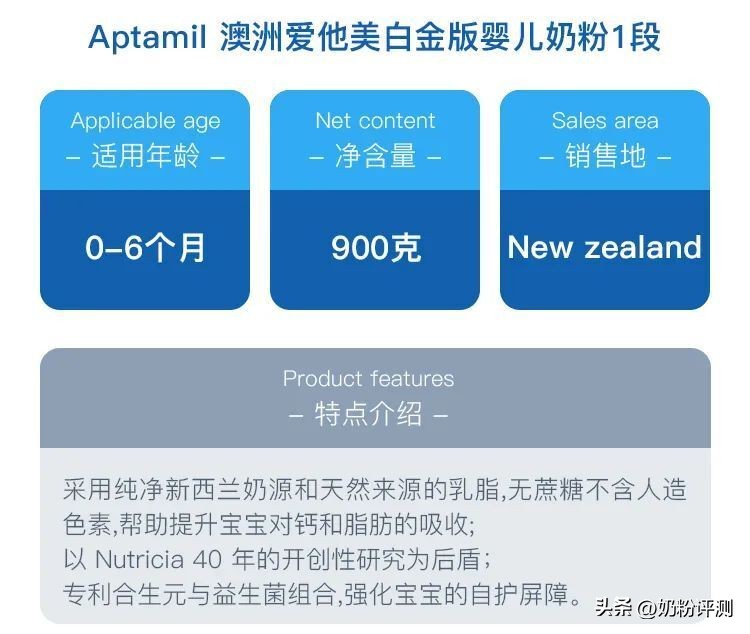 Aptamil 澳洲爱他美白金版婴儿奶粉1段

Applicable age
– 适用年龄 –

0–6个月

Net content
– 净含量 –

900克

Sales area
– 销售地 –

New zealand

Product features
– 特点介绍 –

采用纯净新西兰奶源和天然来源的乳脂,无蔗糖不含人造色素,帮助提升宝宝对钙和脂肪的吸收;
以 Nutricia 40 年的开创性研究为后盾;
专利合生元与益生菌组合,强化宝宝的自护屏障。

头条 @奶粉评测